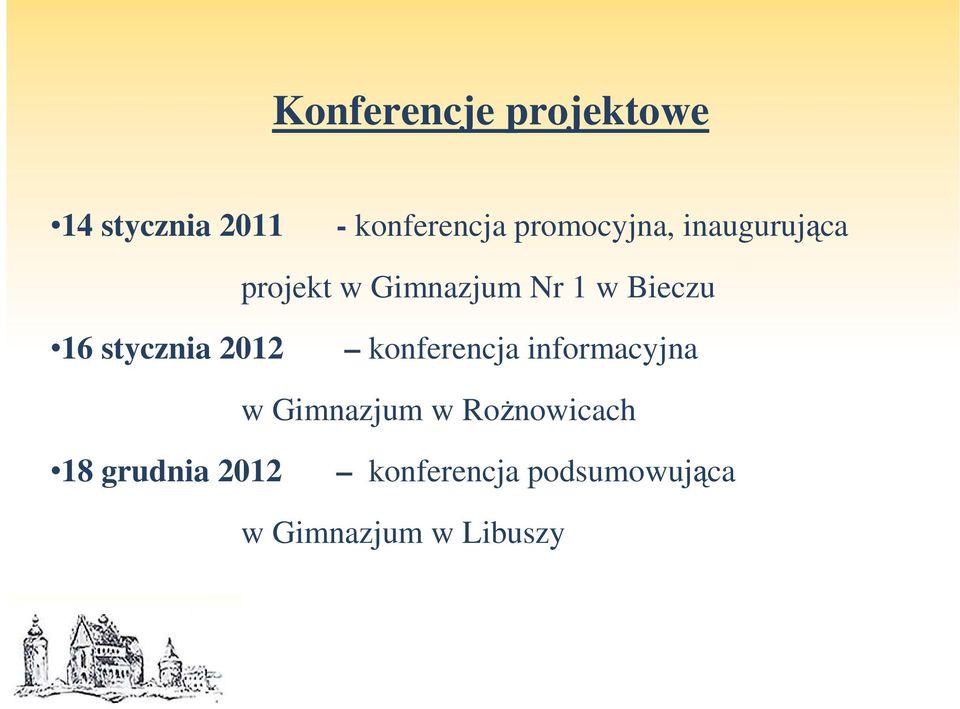 Konferencje projektowe

•14 stycznia 2011 - konferencja promocyjna, inaugurująca projekt w Gimnazjum Nr 1 w Bieczu

•16 stycznia 2012 – konferencja informacyjna w Gimnazjum w Rożnowicach

•18 grudnia 2012 – konferencja podsumowująca w Gimnazjum w Libuszy